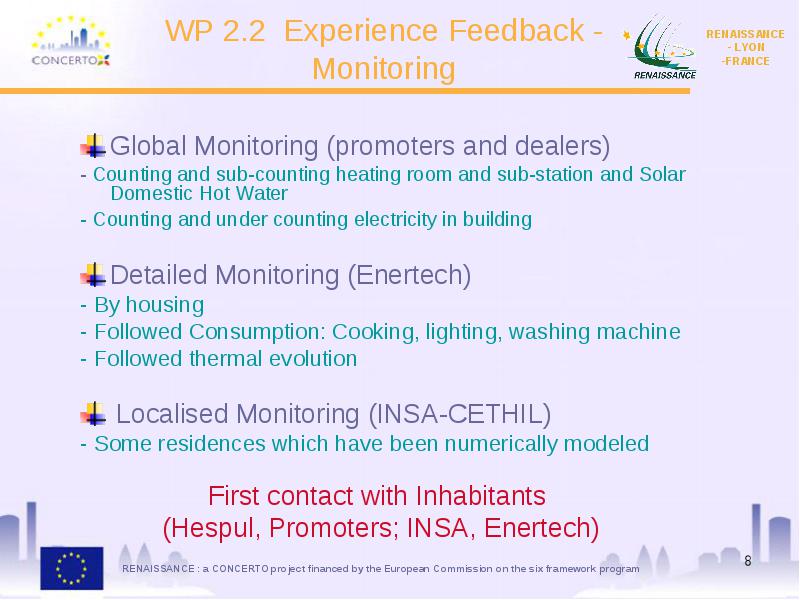 CONCERTO

WP 2.2 Experience Feedback - Monitoring

RENAISSANCE

RENAISSANCE - LYON -FRANCE

Global Monitoring (promoters and dealers)
- Counting and sub-counting heating room and sub-station and Solar Domestic Hot Water
- Counting and under counting electricity in building

Detailed Monitoring (Enertech)
- By housing
- Followed Consumption: Cooking, lighting, washing machine
- Followed thermal evolution

Localised Monitoring (INSA-CETHIL)
- Some residences which have been numerically modeled

First contact with Inhabitants
(Hespul, Promoters; INSA, Enertech)

RENAISSANCE : a CONCERTO project financed by the European Commission on the six framework program

8